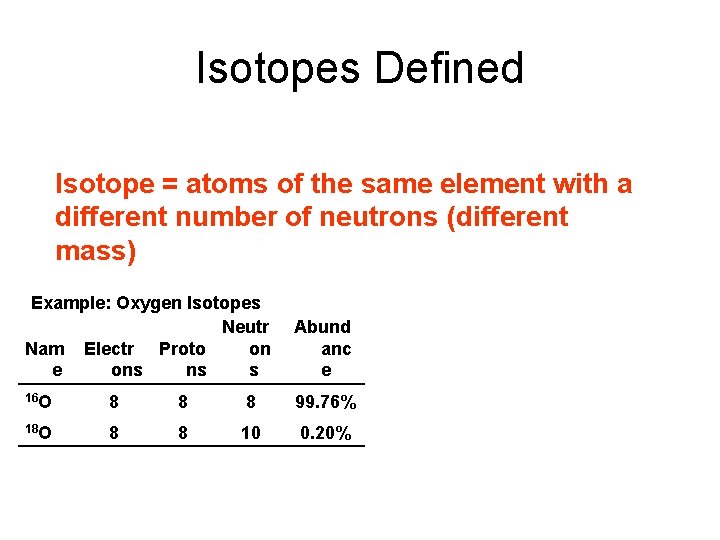 Isotopes Defined

Isotope = atoms of the same element with a different number of neutrons (different mass)

Example: Oxygen Isotopes

| Name | Electrons | Protons | Neutrons | Abundance |
|---|---|---|---|---|
| $^{16}O$ | 8 | 8 | 8 | 99.76% |
| $^{18}O$ | 8 | 8 | 10 | 0.20% |